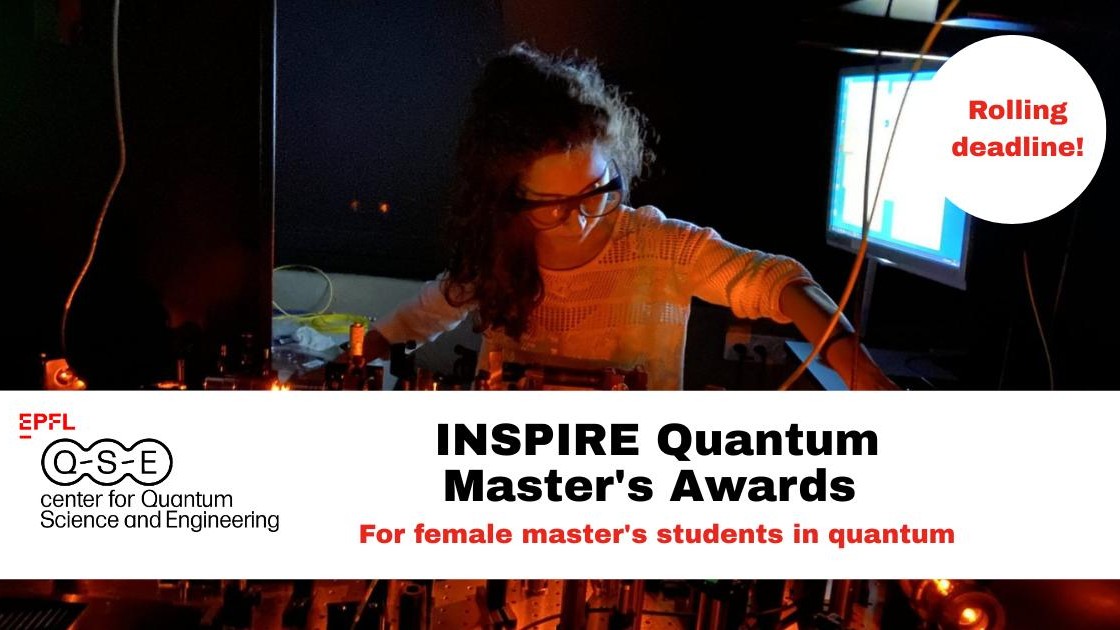 Rolling deadline!

EPFL
Q-S-E
center for Quantum Science and Engineering

INSPIRE Quantum Master's Awards

For female master's students in quantum